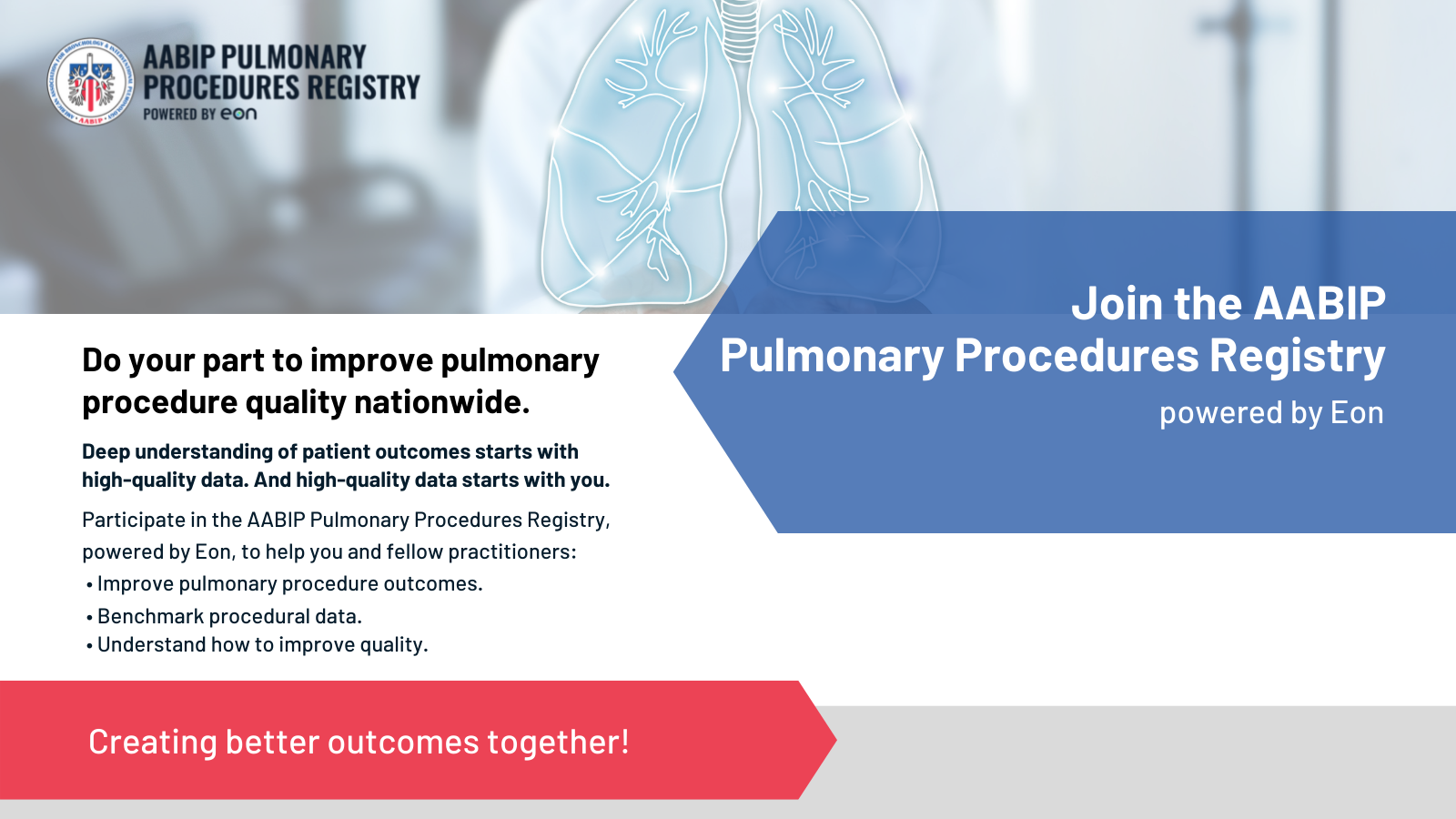 AABIP PULMONARY PROCEDURES REGISTRY
POWERED BY eon

Join the AABIP Pulmonary Procedures Registry
powered by Eon

Do your part to improve pulmonary procedure quality nationwide.

Deep understanding of patient outcomes starts with high-quality data. And high-quality data starts with you.

Participate in the AABIP Pulmonary Procedures Registry, powered by Eon, to help you and fellow practitioners:
• Improve pulmonary procedure outcomes.
• Benchmark procedural data.
• Understand how to improve quality.

Creating better outcomes together!